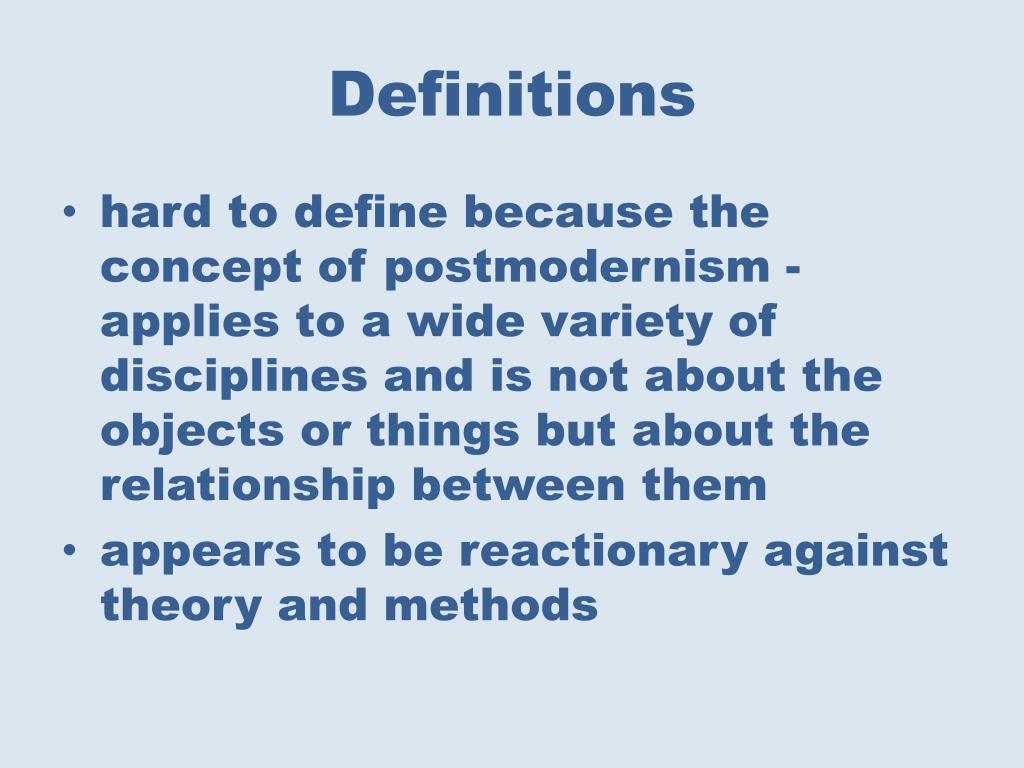 Definitions

• hard to define because the concept of postmodernism - applies to a wide variety of disciplines and is not about the objects or things but about the relationship between them
• appears to be reactionary against theory and methods